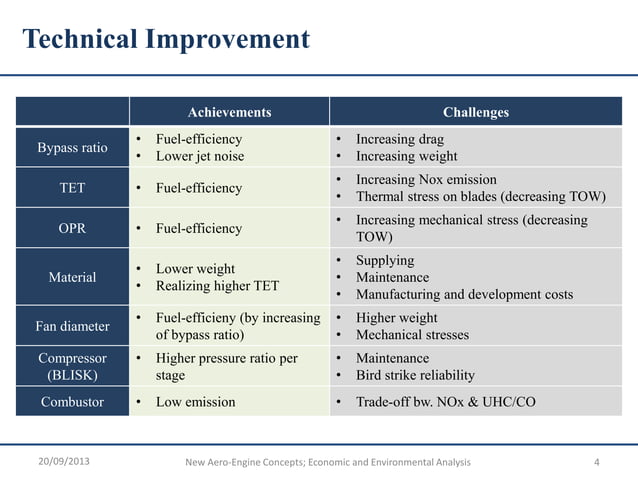 Technical Improvement

| | Achievements | Challenges |
|---|---|---|
| Bypass ratio | • Fuel-efficiency • Lower jet noise | • Increasing drag • Increasing weight |
| TET | • Fuel-efficiency | • Increasing Nox emission • Thermal stress on blades (decreasing TOW) |
| OPR | • Fuel-efficiency | • Increasing mechanical stress (decreasing TOW) |
| Material | • Lower weight • Realizing higher TET | • Supplying • Maintenance • Manufacturing and development costs |
| Fan diameter | • Fuel-efficieny (by increasing of bypass ratio) | • Higher weight • Mechanical stresses |
| Compressor (BLISK) | • Higher pressure ratio per stage | • Maintenance • Bird strike reliability |
| Combustor | • Low emission | • Trade-off bw. NOx & UHC/CO |

20/09/2013 New Aero-Engine Concepts; Economic and Environmental Analysis 4